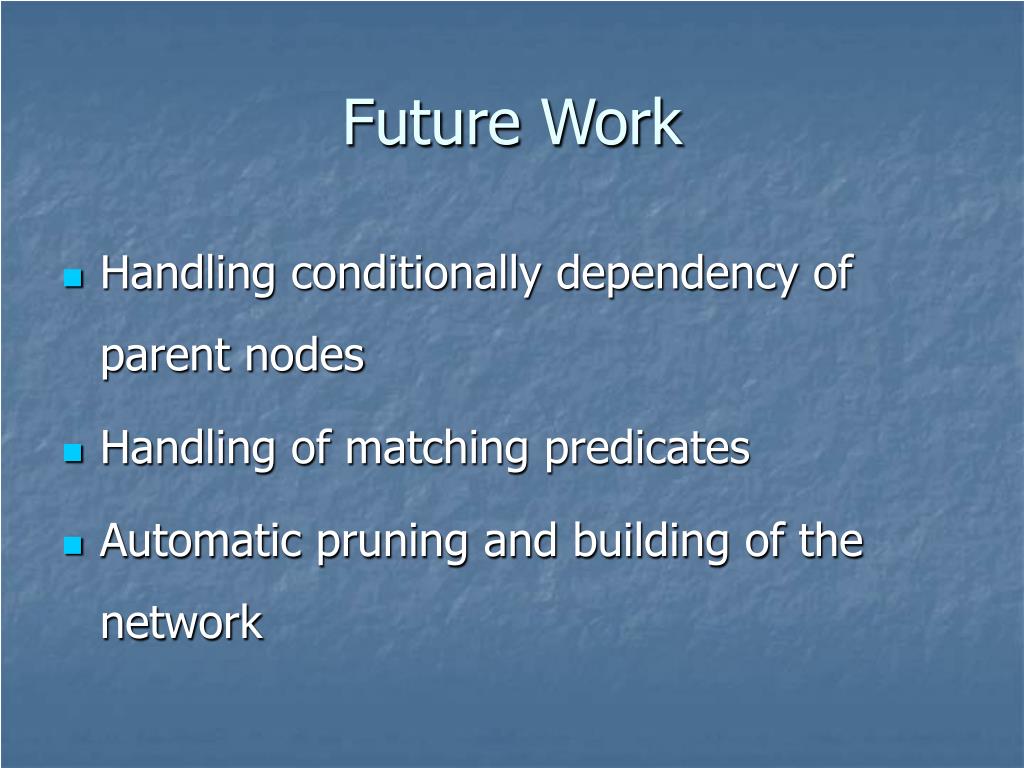 Future Work

- Handling conditionally dependency of parent nodes
- Handling of matching predicates
- Automatic pruning and building of the network